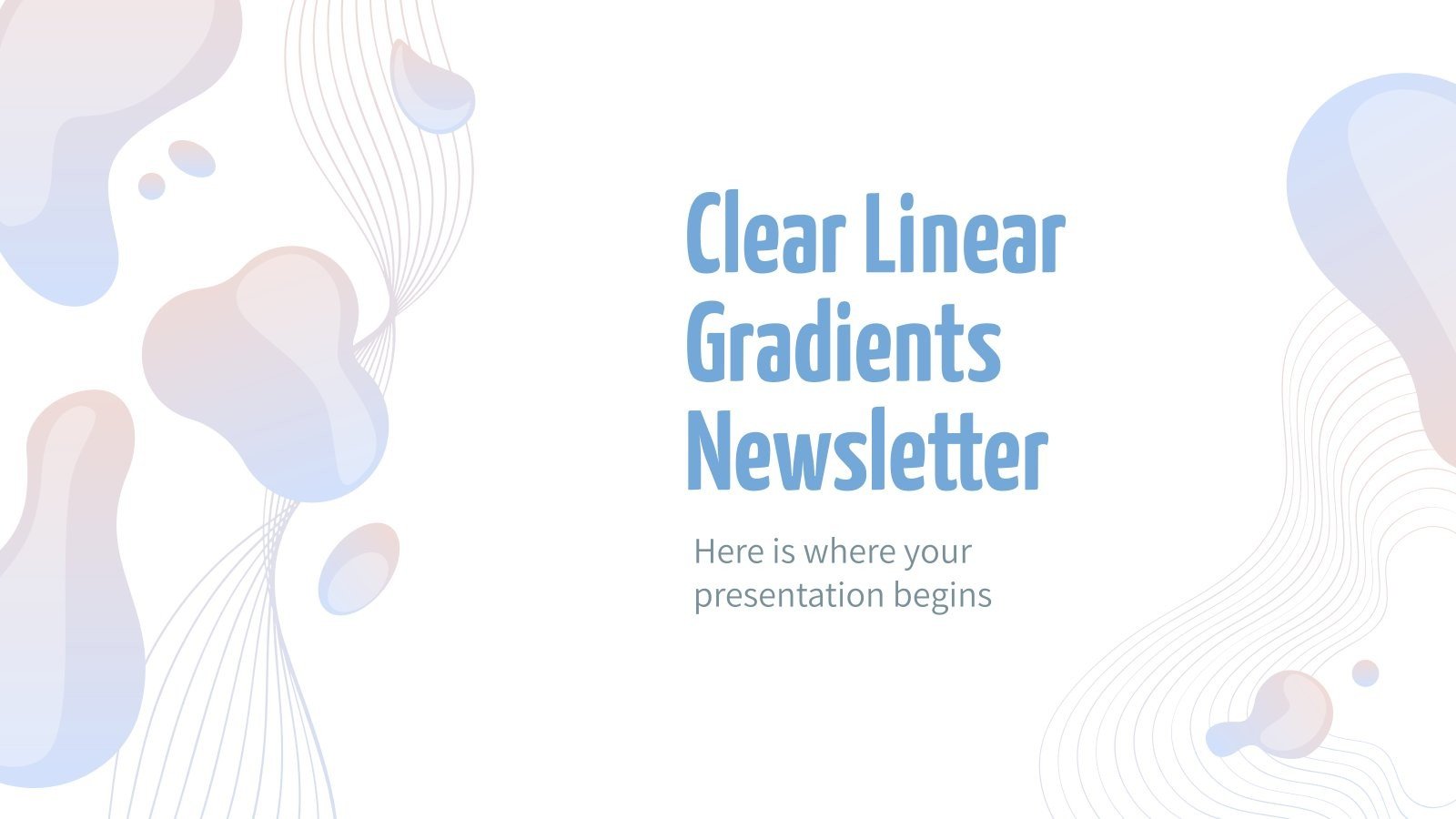 Clear Linear Gradients Newsletter

Here is where your presentation begins